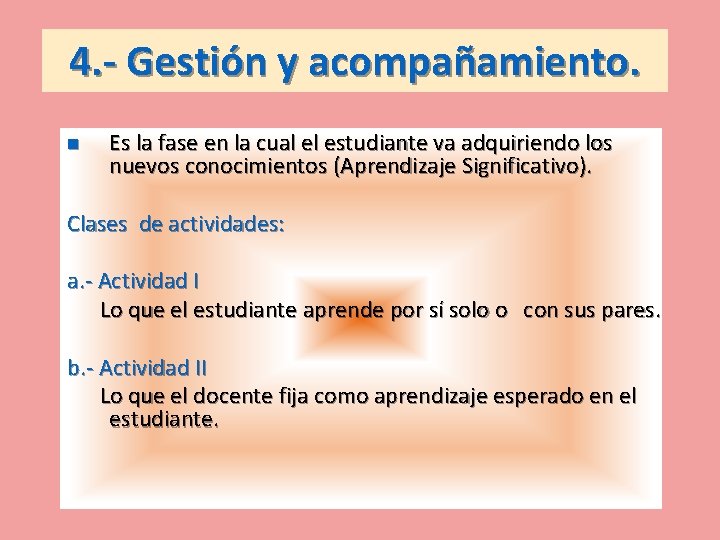 4.- Gestión y acompañamiento.

Es la fase en la cual el estudiante va adquiriendo los nuevos conocimientos (Aprendizaje Significativo).

Clases de actividades:

a.- Actividad I
Lo que el estudiante aprende por sí solo o con sus pares.

b.- Actividad II
Lo que el docente fija como aprendizaje esperado en el estudiante.